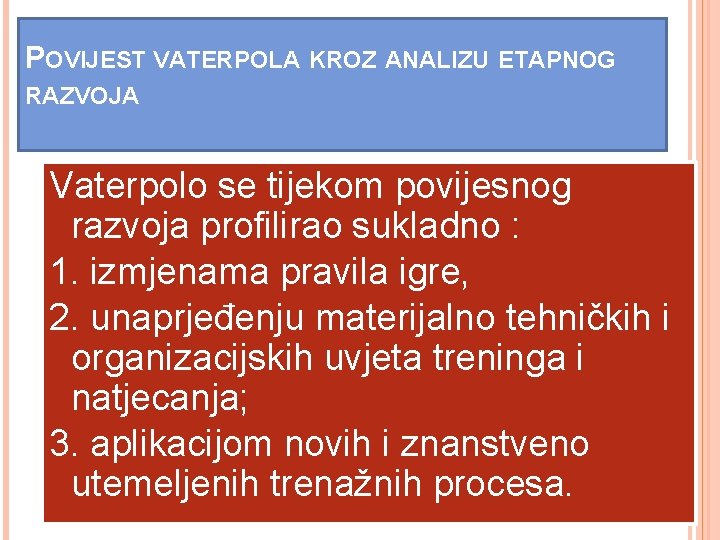 POVIJEST VATERPOLA KROZ ANALIZU ETAPNOG RAZVOJA

Vaterpolo se tijekom povijesnog razvoja profilirao sukladno :
1. izmjenama pravila igre,
2. unaprjeđenju materijalno tehničkih i organizacijskih uvjeta treninga i natjecanja;
3. aplikacijom novih i znanstveno utemeljenih trenažnih procesa.